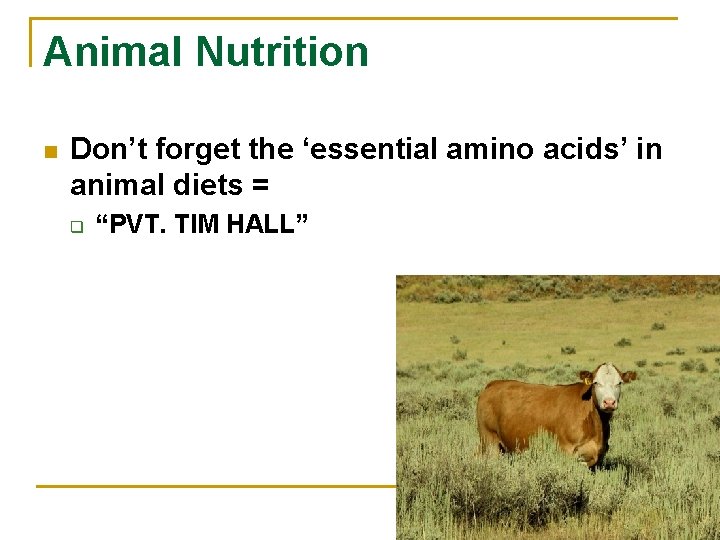 Animal Nutrition

Don’t forget the ‘essential amino acids’ in animal diets =

“PVT. TIM HALL”